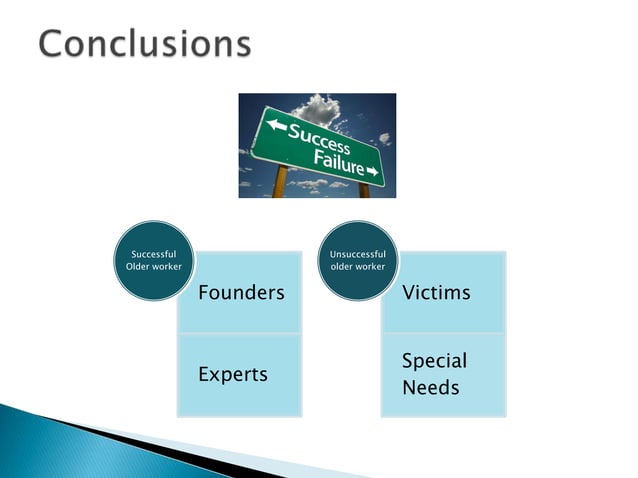 Conclusions

Success
Failure

Successful Older worker

Founders

Experts

Unsuccessful older worker

Victims

Special Needs